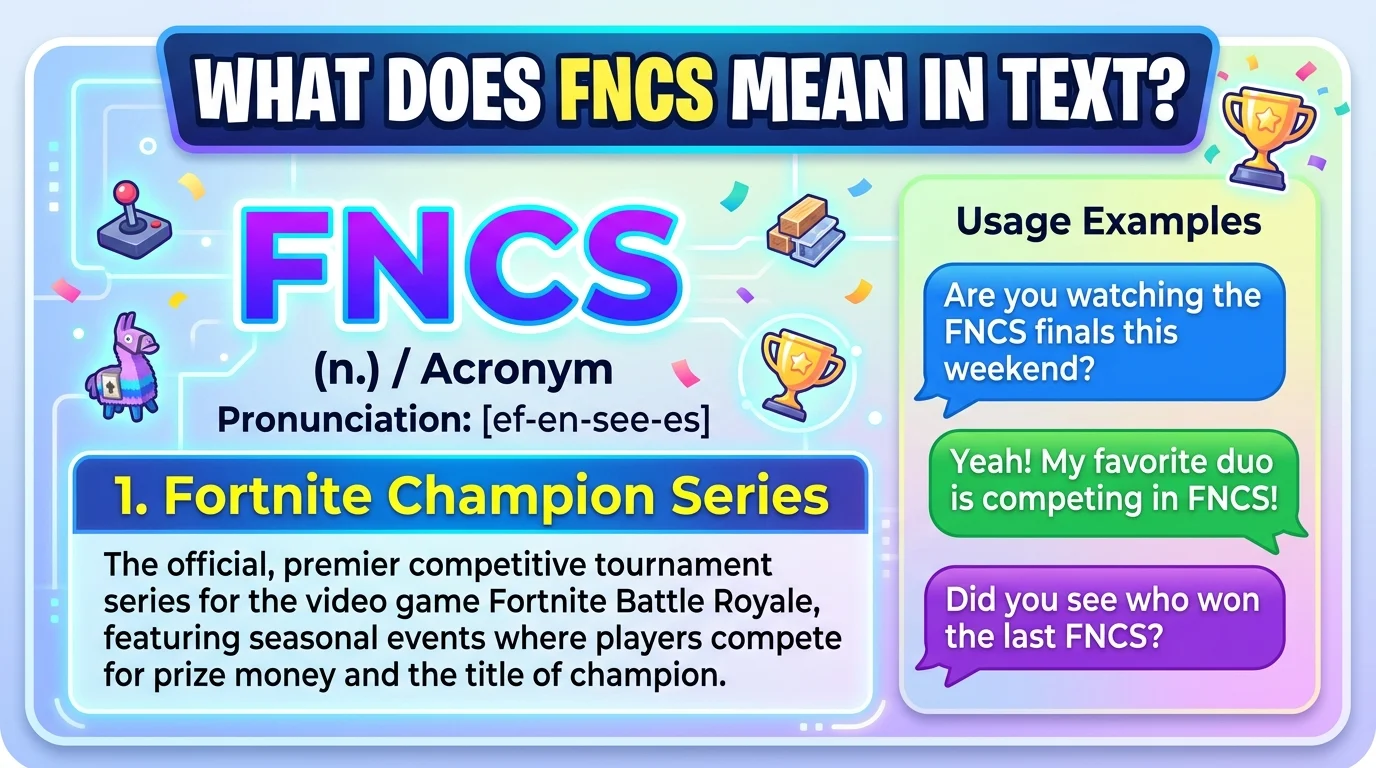 WHAT DOES FNCS MEAN IN TEXT?

FNCS

(n.) / Acronym
Pronunciation: [ef-en-see-es]

1. Fortnite Champion Series

The official, premier competitive tournament series for the video game Fortnite Battle Royale, featuring seasonal events where players compete for prize money and the title of champion.

Usage Examples

Are you watching the FNCS finals this weekend?

Yeah! My favorite duo is competing in FNCS!

Did you see who won the last FNCS?